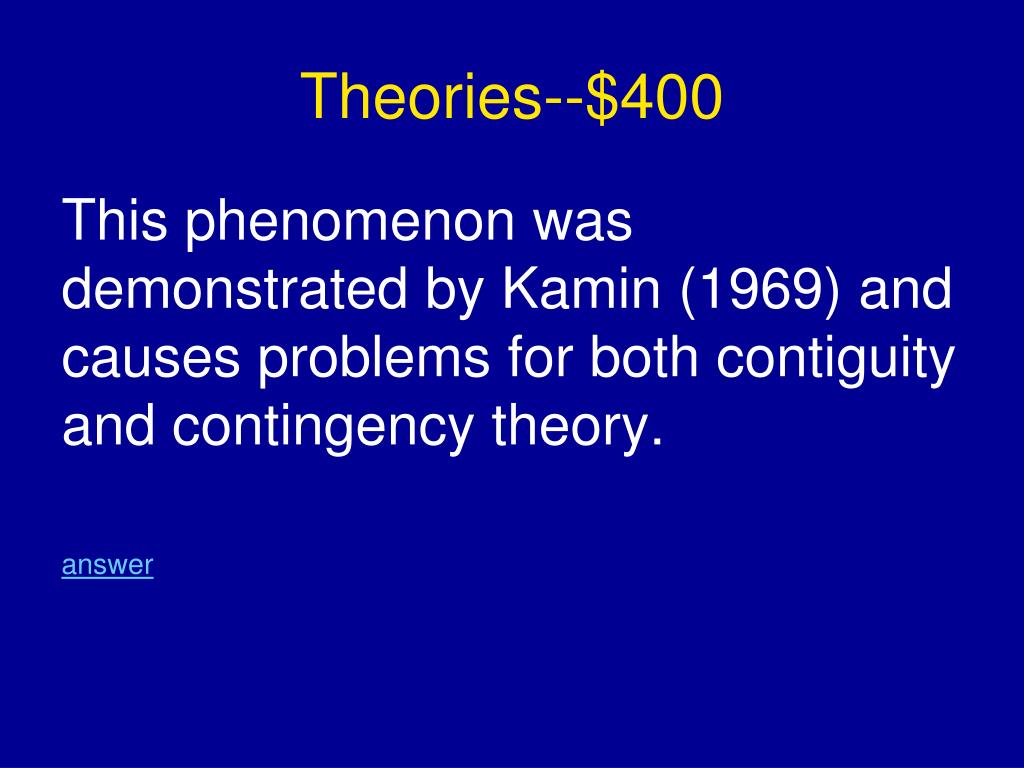 Theories--\$400

This phenomenon was demonstrated by Kamin (1969) and causes problems for both contiguity and contingency theory.

answer